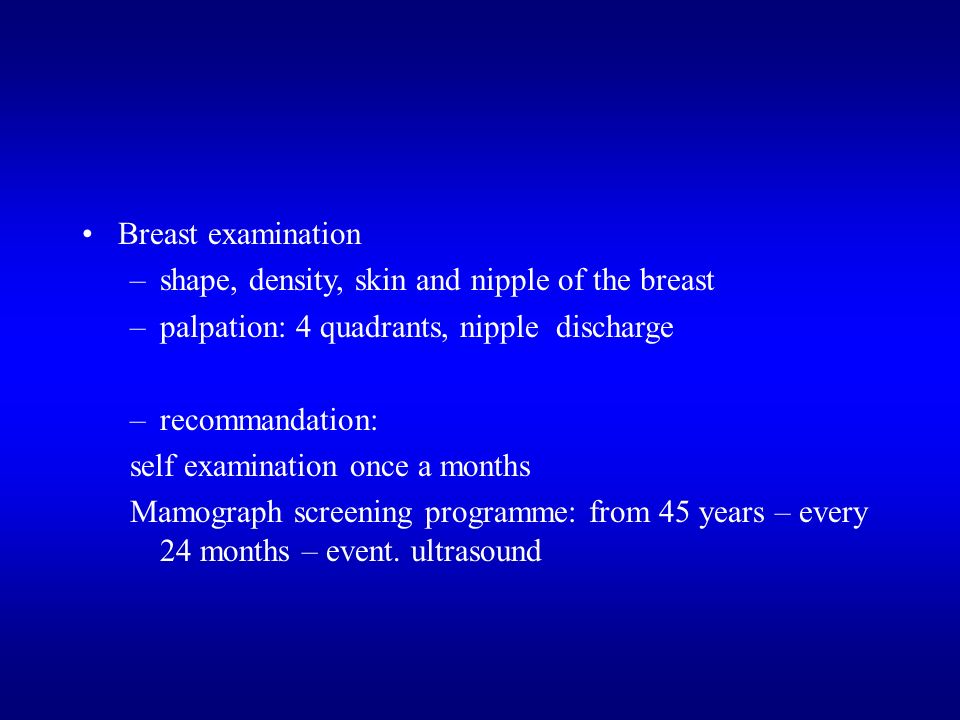 • Breast examination
– shape, density, skin and nipple of the breast
– palpation: 4 quadrants, nipple discharge

– recommandation:
self examination once a months
Mamograph screening programme: from 45 years – every 24 months – event. ultrasound